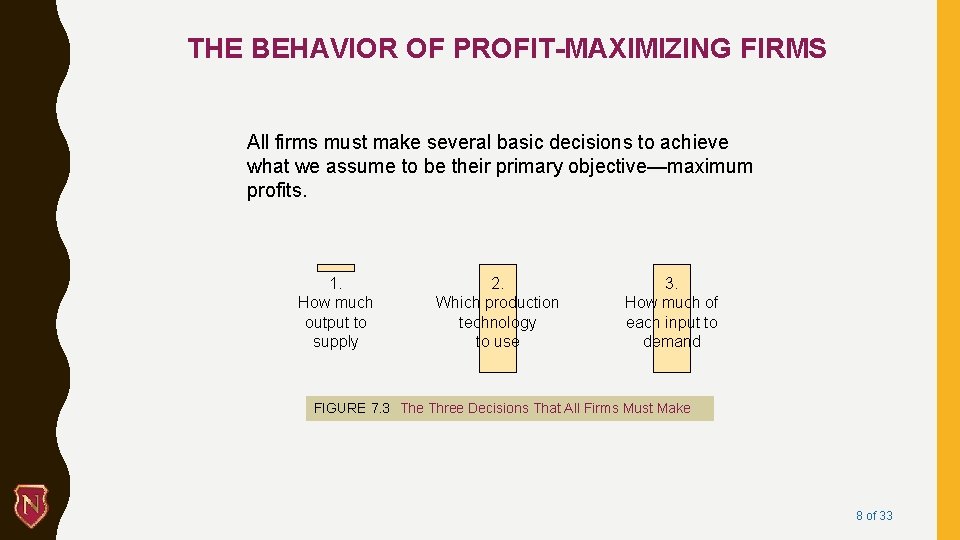 THE BEHAVIOR OF PROFIT-MAXIMIZING FIRMS

All firms must make several basic decisions to achieve what we assume to be their primary objective—maximum profits.

1.
How much output to supply

2.
Which production technology to use

3.
How much of each input to demand

FIGURE 7.3 The Three Decisions That All Firms Must Make

N

8 of 33